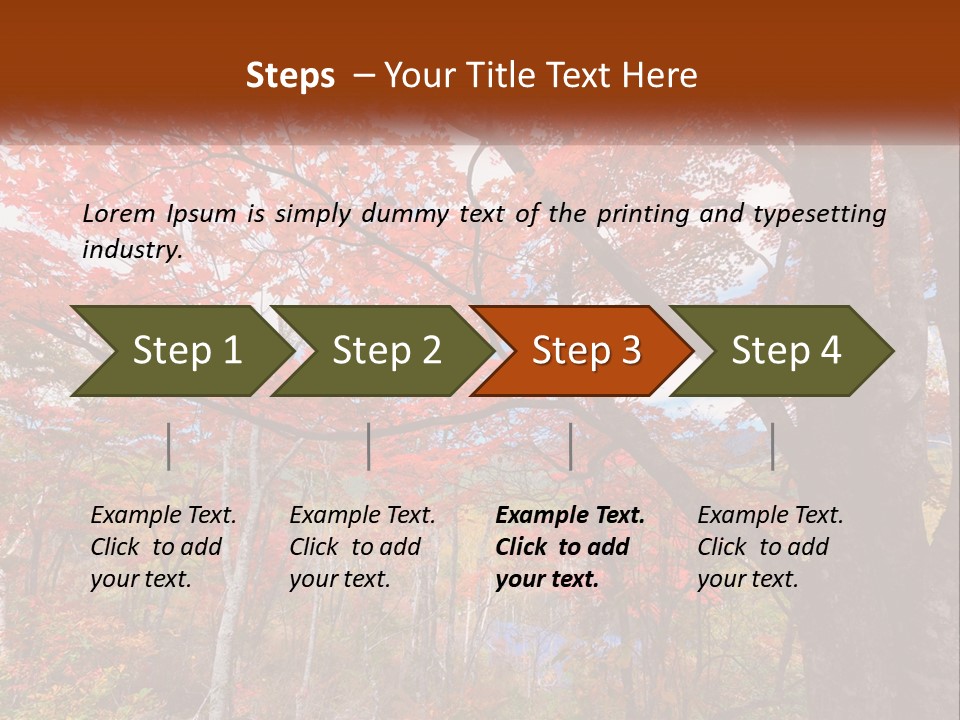 Steps – Your Title Text Here

Lorem Ipsum is simply dummy text of the printing and typesetting industry.

Step 1

Step 2

Step 3

Step 4

Example Text. Click to add your text.

Example Text. Click to add your text.

Example Text. Click to add your text.

Example Text. Click to add your text.